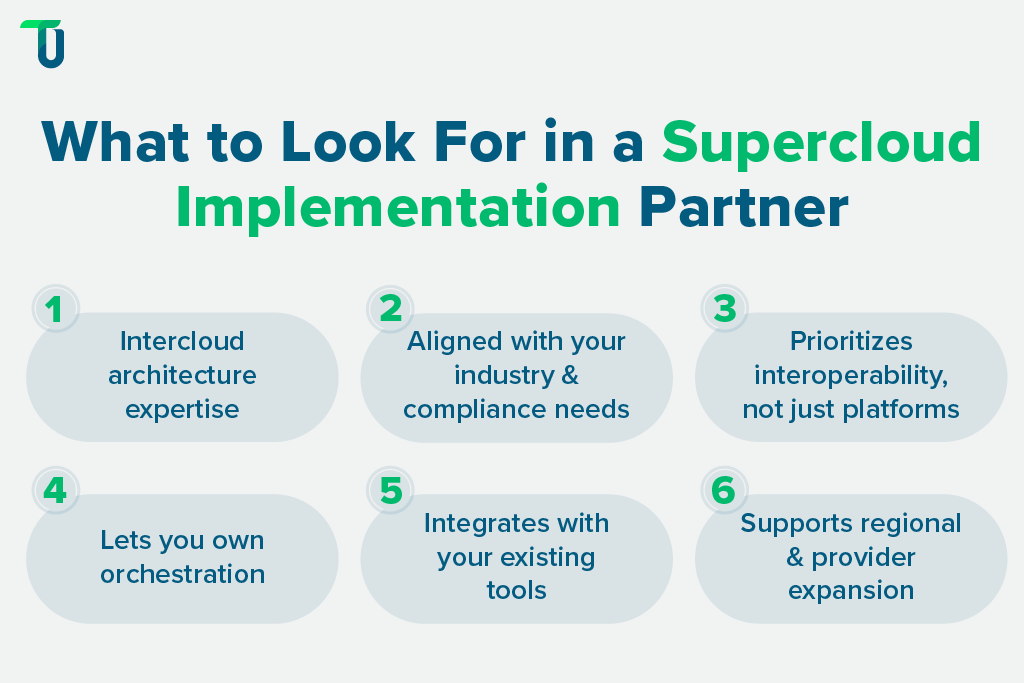 What to Look For in a Supercloud Implementation Partner

1
Intercloud architecture expertise

2
Aligned with your industry & compliance needs

3
Prioritizes interoperability, not just platforms

4
Lets you own orchestration

5
Integrates with your existing tools

6
Supports regional & provider expansion